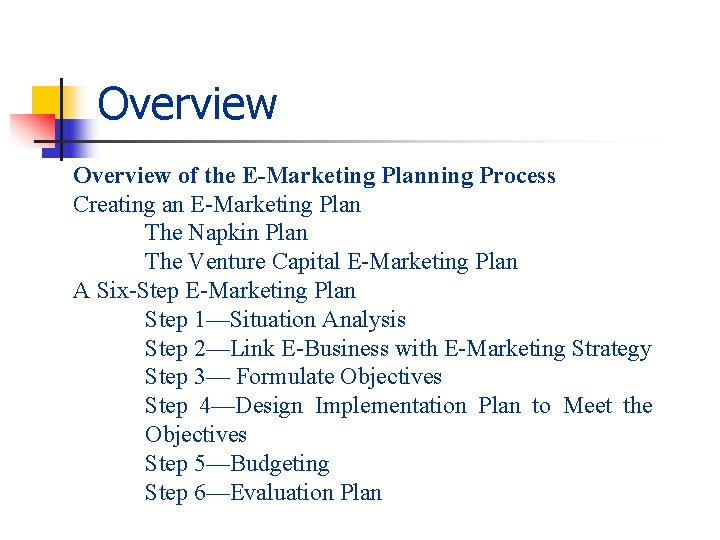 Overview

Overview of the E-Marketing Planning Process
Creating an E-Marketing Plan
The Napkin Plan
The Venture Capital E-Marketing Plan
A Six-Step E-Marketing Plan
Step 1—Situation Analysis
Step 2—Link E-Business with E-Marketing Strategy
Step 3— Formulate Objectives
Step 4—Design Implementation Plan to Meet the Objectives
Step 5—Budgeting
Step 6—Evaluation Plan